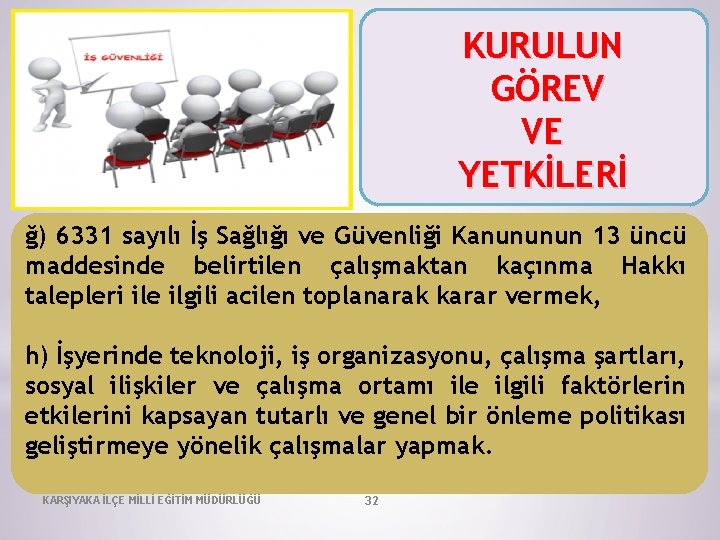 İŞ GÜVENLİĞİ

KURULUN GÖREV VE YETKİLERİ

ğ) 6331 sayılı İş Sağlığı ve Güvenliği Kanununun 13 üncü maddesinde belirtilen çalışmaktan kaçınma Hakkı talepleri ile ilgili acilen toplanarak karar vermek,

h) İşyerinde teknoloji, iş organizasyonu, çalışma şartları, sosyal ilişkiler ve çalışma ortamı ile ilgili faktörlerin etkilerini kapsayan tutarlı ve genel bir önleme politikası geliştirmeye yönelik çalışmalar yapmak.

KARŞIYAKA İLÇE MİLLİ EĞİTİM MÜDÜRLÜĞÜ

32